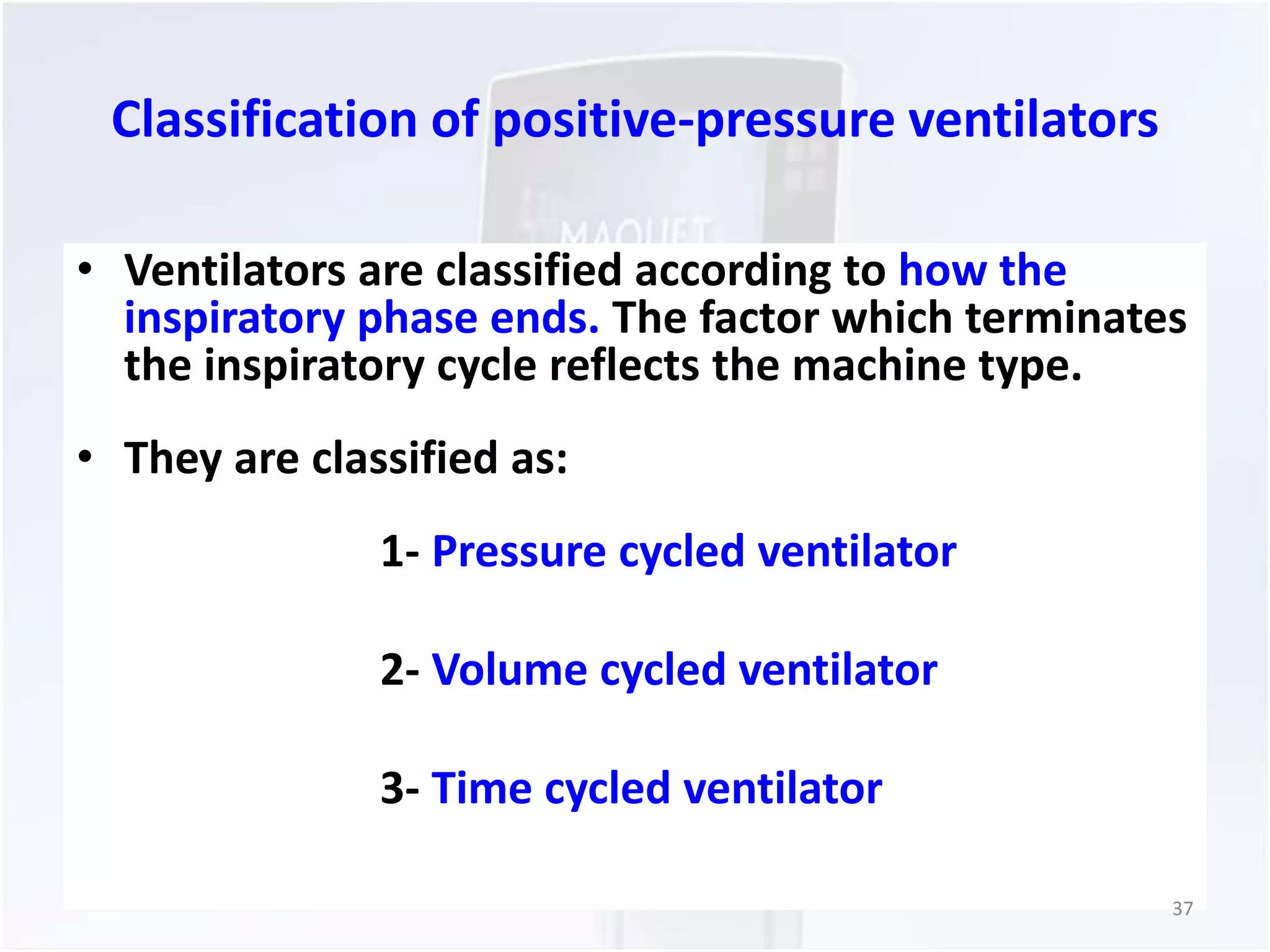 Classification of positive-pressure ventilators

MAQUET

• Ventilators are classified according to how the inspiratory phase ends. The factor which terminates the inspiratory cycle reflects the machine type.

• They are classified as:

1- Pressure cycled ventilator

2- Volume cycled ventilator

3- Time cycled ventilator

37